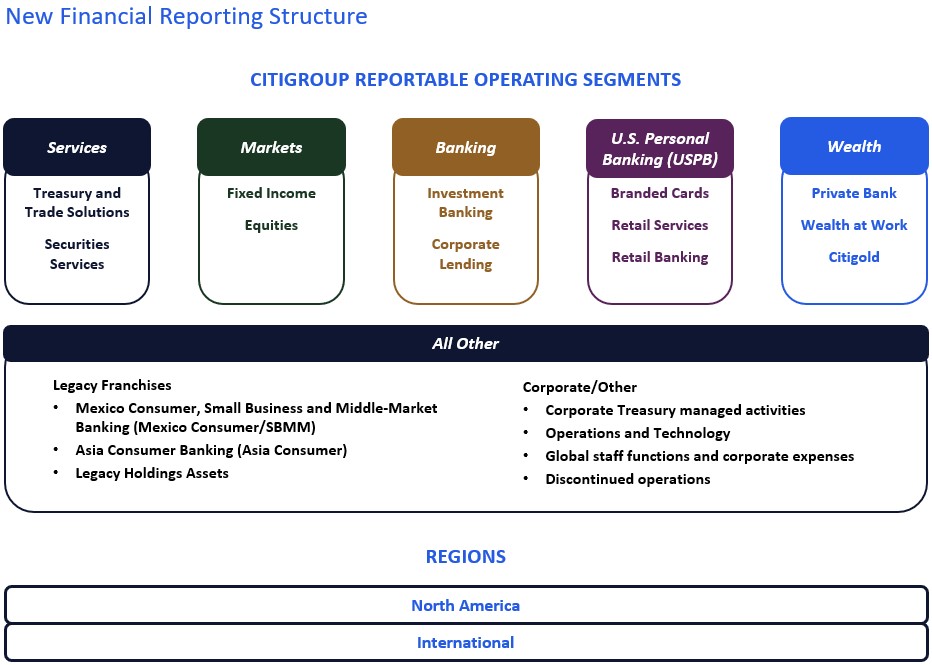 New Financial Reporting Structure

CITIGROUP REPORTABLE OPERATING SEGMENTS

Services
Treasury and Trade Solutions
Securities Services

Markets
Fixed Income
Equities

Banking
Investment Banking
Corporate Lending

U.S. Personal Banking (USPB)
Branded Cards
Retail Services
Retail Banking

Wealth
Private Bank
Wealth at Work
Citigold

All Other

Legacy Franchises
• Mexico Consumer, Small Business and Middle-Market Banking (Mexico Consumer/SBMM)
• Asia Consumer Banking (Asia Consumer)
• Legacy Holdings Assets

Corporate/Other
• Corporate Treasury managed activities
• Operations and Technology
• Global staff functions and corporate expenses
• Discontinued operations

REGIONS

North America

International